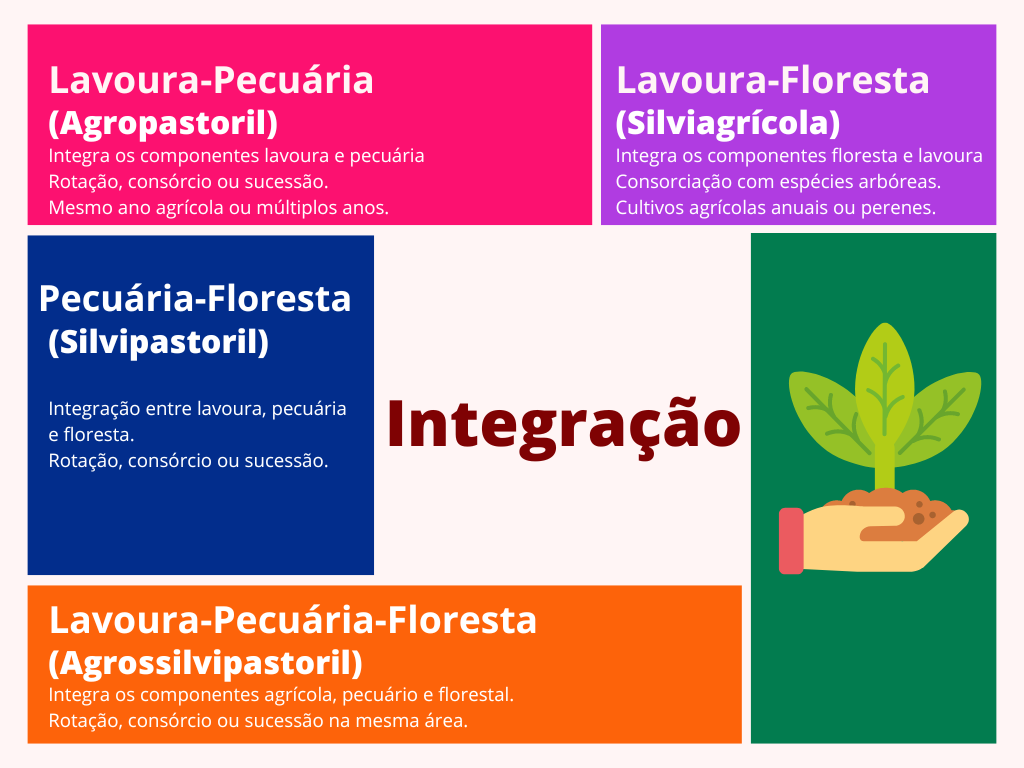 Lavoura-Pecuária
(Agropastoril)
Integra os componentes lavoura e pecuária
Rotação, consórcio ou sucessão.
Mesmo ano agrícola ou múltiplos anos.

Lavoura-Floresta
(Silviagrícola)
Integra os componentes floresta e lavoura
Consorciação com espécies arbóreas.
Cultivos agrícolas anuais ou perenes.

Pecuária-Floresta
(Silvipastoril)

Integração entre lavoura, pecuária e floresta.
Rotação, consórcio ou sucessão.

Integração

Lavoura-Pecuária-Floresta
(Agrossilvipastoril)
Integra os componentes agrícola, pecuário e florestal.
Rotação, consórcio ou sucessão na mesma área.